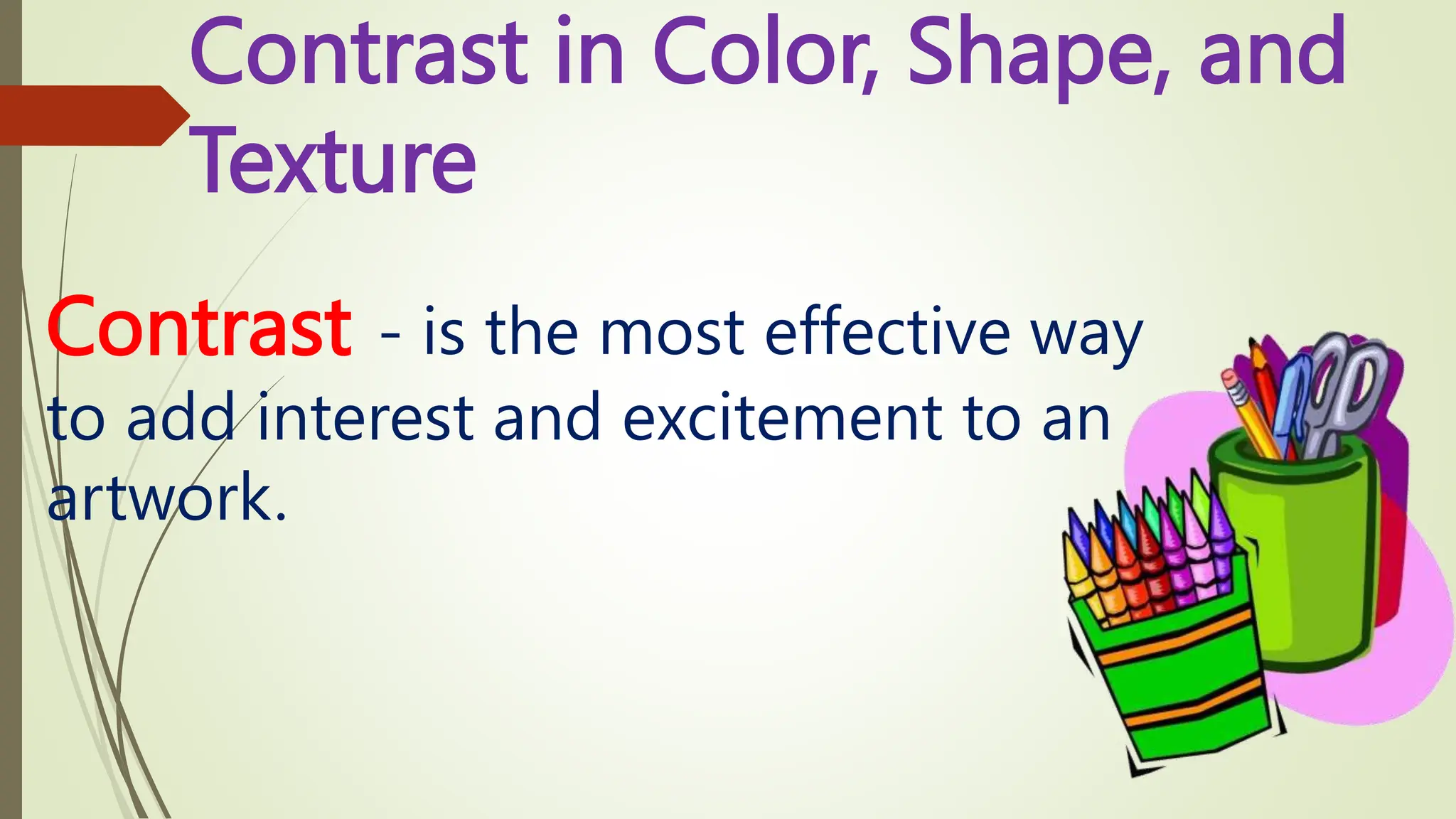 Contrast in Color, Shape, and Texture

Contrast - is the most effective way to add interest and excitement to an artwork.